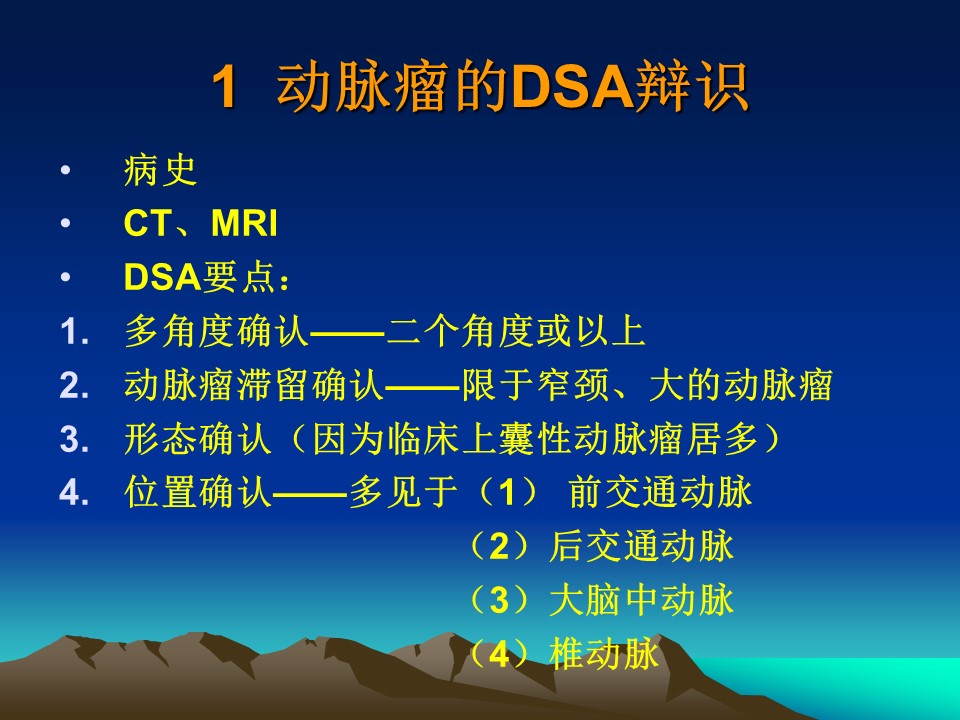 1 动脉瘤的DSA辩识

• 病史
• CT、MRI
• DSA要点：
1. 多角度确认——二个角度或以上
2. 动脉瘤滞留确认——限于窄颈、大的动脉瘤
3. 形态确认（因为临床上囊性动脉瘤居多）
4. 位置确认——多见于（1） 前交通动脉
（2）后交通动脉
（3）大脑中动脉
（4）椎动脉